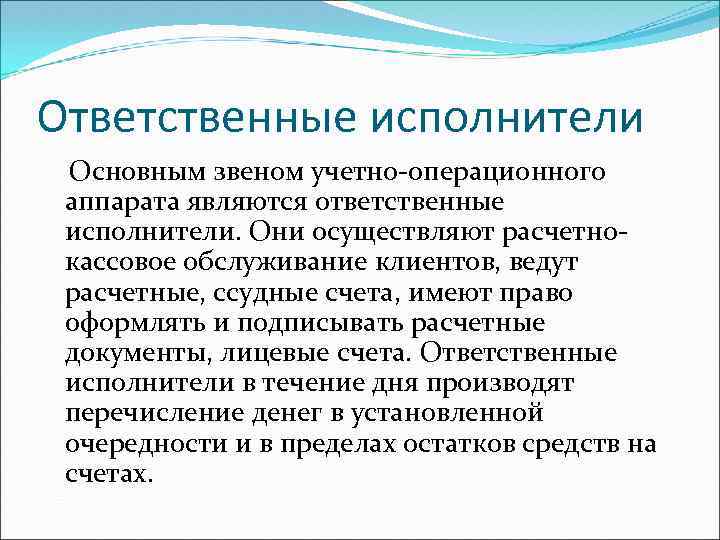 Ответственные исполнители

Основным звеном учетно-операционного аппарата являются ответственные исполнители. Они осуществляют расчетно-кассовое обслуживание клиентов, ведут расчетные, ссудные счета, имеют право оформлять и подписывать расчетные документы, лицевые счета. Ответственные исполнители в течение дня производят перечисление денег в установленной очередности и в пределах остатков средств на счетах.